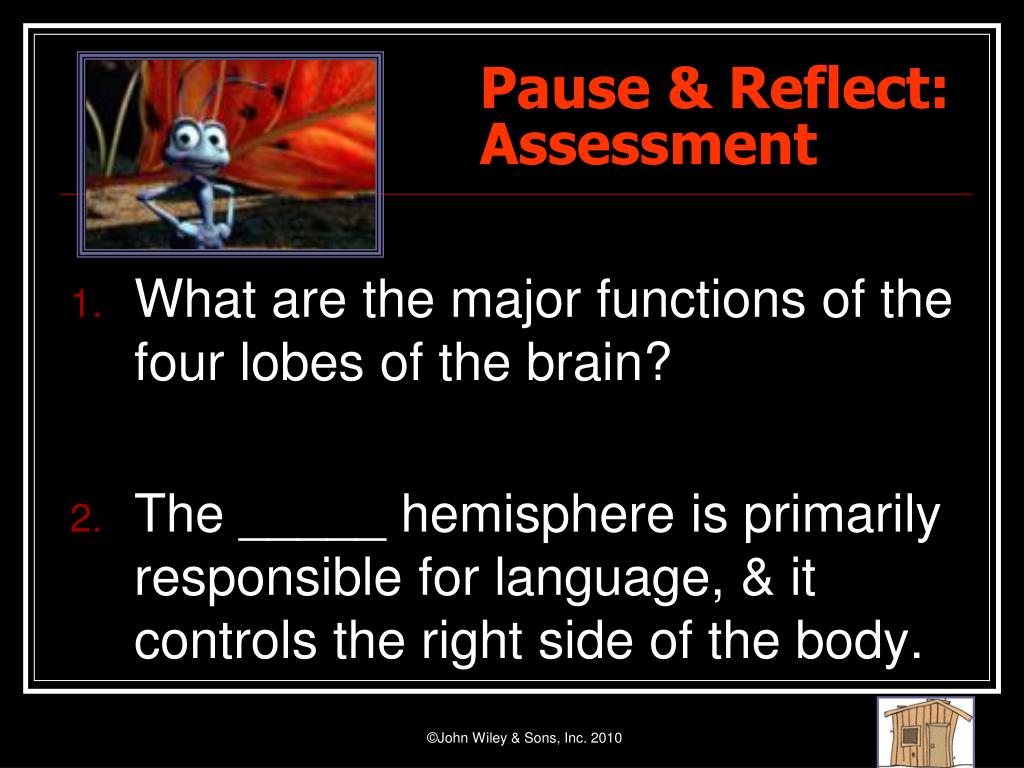 Pause & Reflect: Assessment

1. What are the major functions of the four lobes of the brain?

2. The _____ hemisphere is primarily responsible for language, & it controls the right side of the body.

©John Wiley & Sons, Inc. 2010